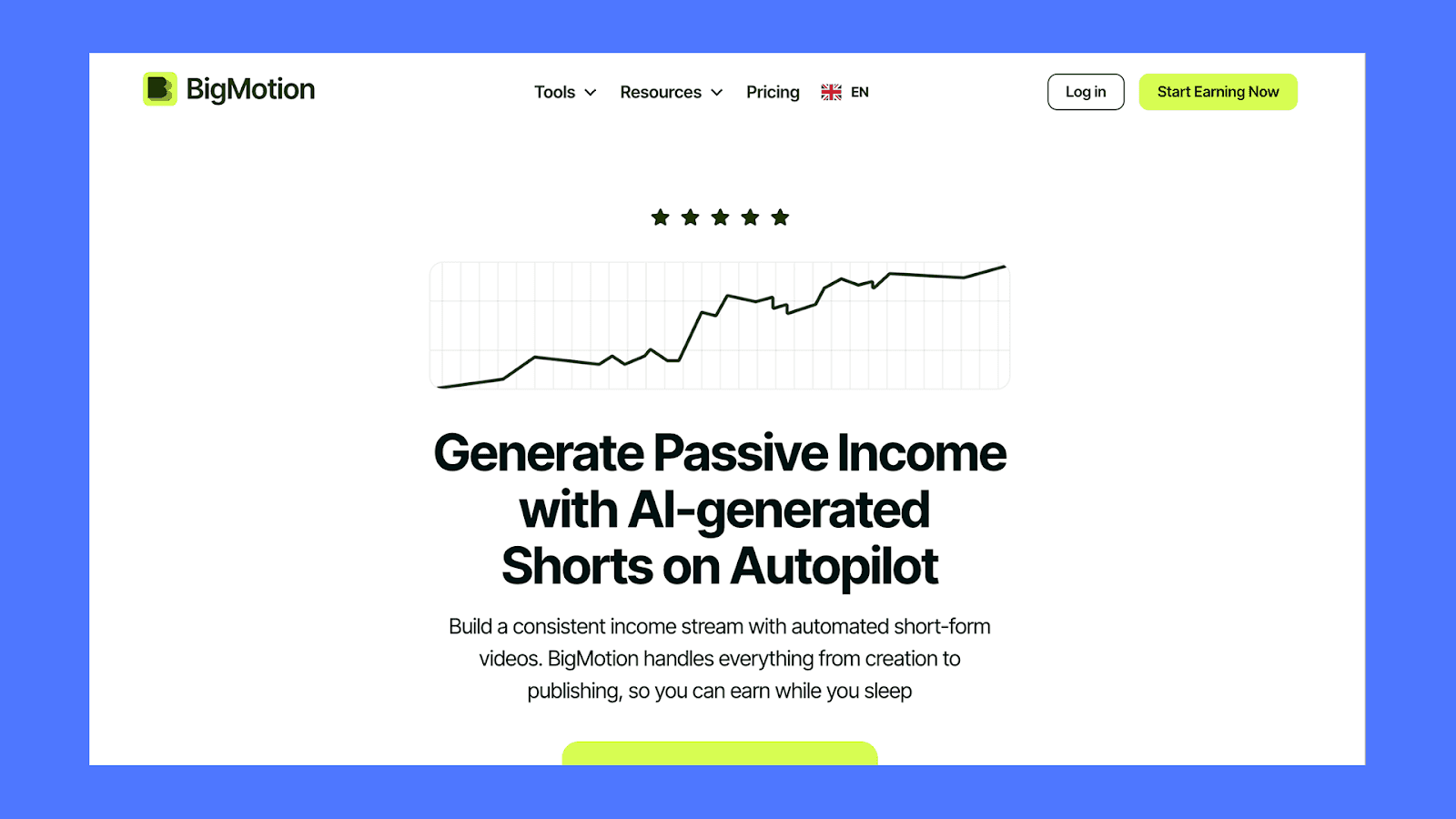 BigMotion

Tools Resources Pricing EN

Log in Start Earning Now

Generate Passive Income with AI-generated Shorts on Autopilot

Build a consistent income stream with automated short-form videos. BigMotion handles everything from creation to publishing, so you can earn while you sleep